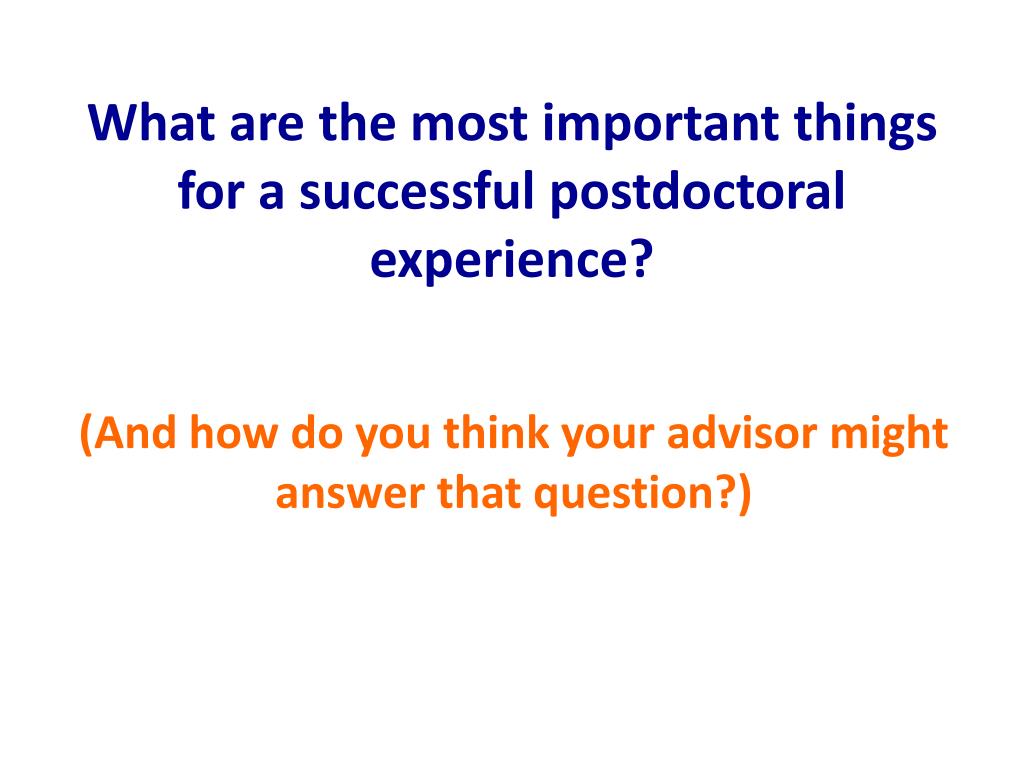 What are the most important things for a successful postdoctoral experience?

(And how do you think your advisor might answer that question?)